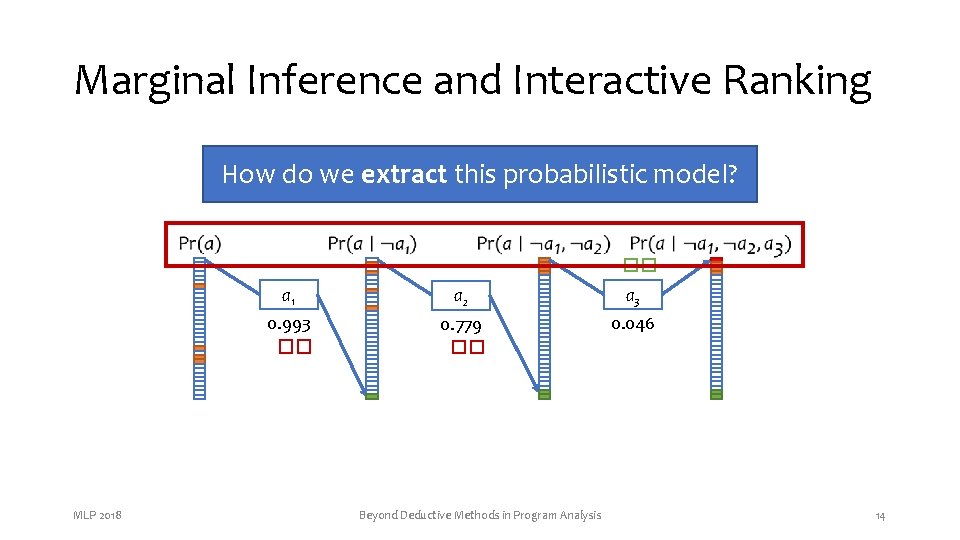 Marginal Inference and Interactive Ranking

How do we **extract** this probabilistic model?

$\Pr(a)$ $\Pr(a \mid \neg a_1)$ $\Pr(a \mid \neg a_1, \neg a_2)$ $\Pr(a \mid \neg a_1, \neg a_2, a_3)$

$a_1$
0.993

$a_2$
0.779

$a_3$
0.046

MLP 2018

Beyond Deductive Methods in Program Analysis

14